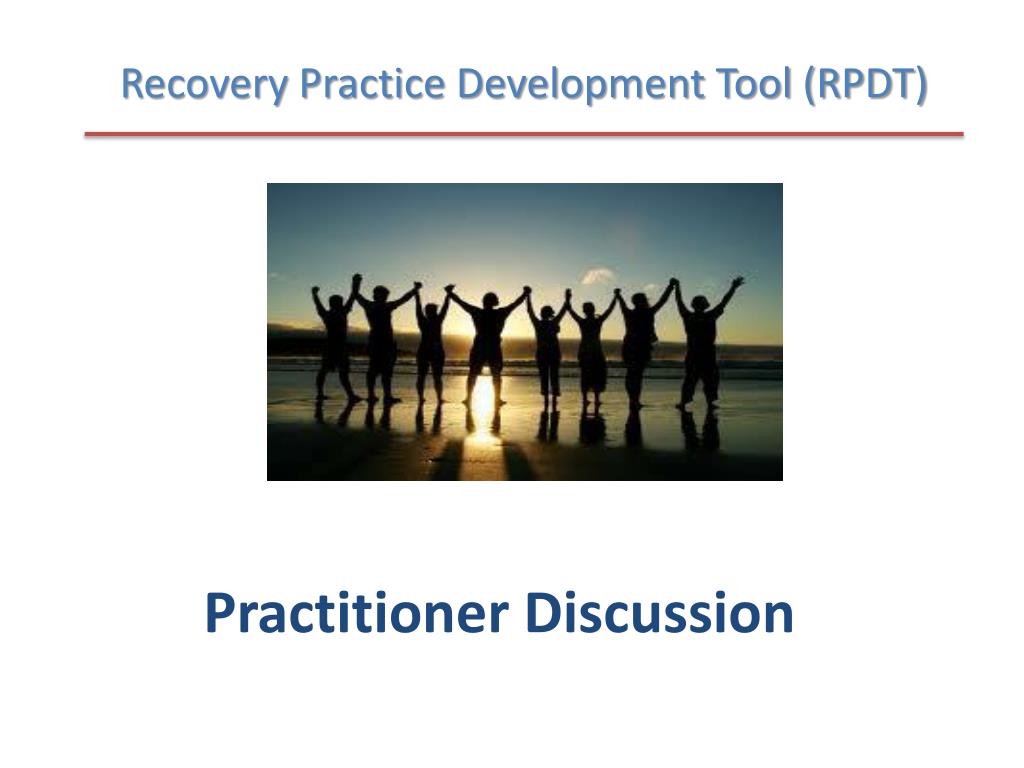 Recovery Practice Development Tool (RPDT)

Practitioner Discussion